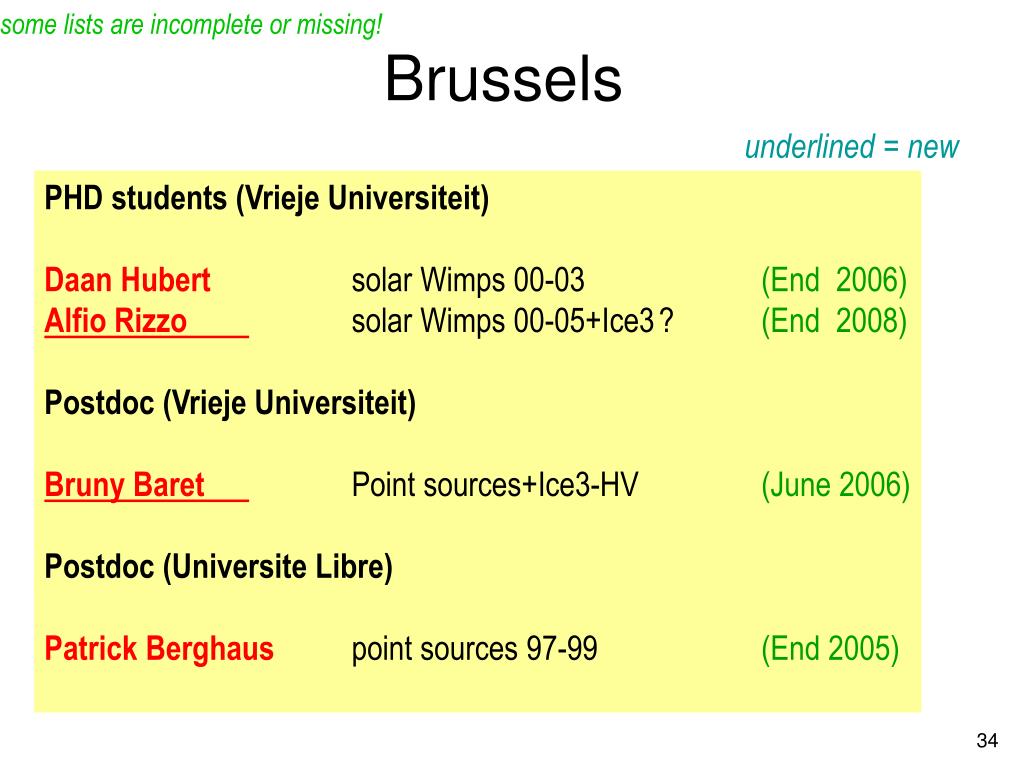 some lists are incomplete or missing!

Brussels

underlined = new

PHD students (Vrieje Universiteit)

Daan Hubert solar Wimps 00-03 (End 2006)
Alfio Rizzo solar Wimps 00-05+Ice3 ? (End 2008)

Postdoc (Vrieje Universiteit)

Bruny Baret Point sources+Ice3-HV (June 2006)

Postdoc (Universite Libre)

Patrick Berghaus point sources 97-99 (End 2005)

34